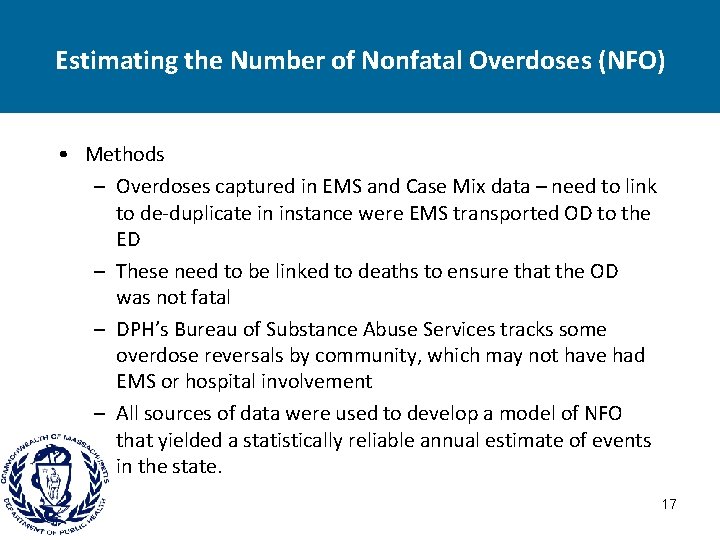 Estimating the Number of Nonfatal Overdoses (NFO)

• Methods
– Overdoses captured in EMS and Case Mix data – need to link to de-duplicate in instance were EMS transported OD to the ED
– These need to be linked to deaths to ensure that the OD was not fatal
– DPH's Bureau of Substance Abuse Services tracks some overdose reversals by community, which may not have had EMS or hospital involvement
– All sources of data were used to develop a model of NFO that yielded a statistically reliable annual estimate of events in the state.

COMMONWEALTH OF MASSACHUSETTS DEPARTMENT OF PUBLIC HEALTH

17